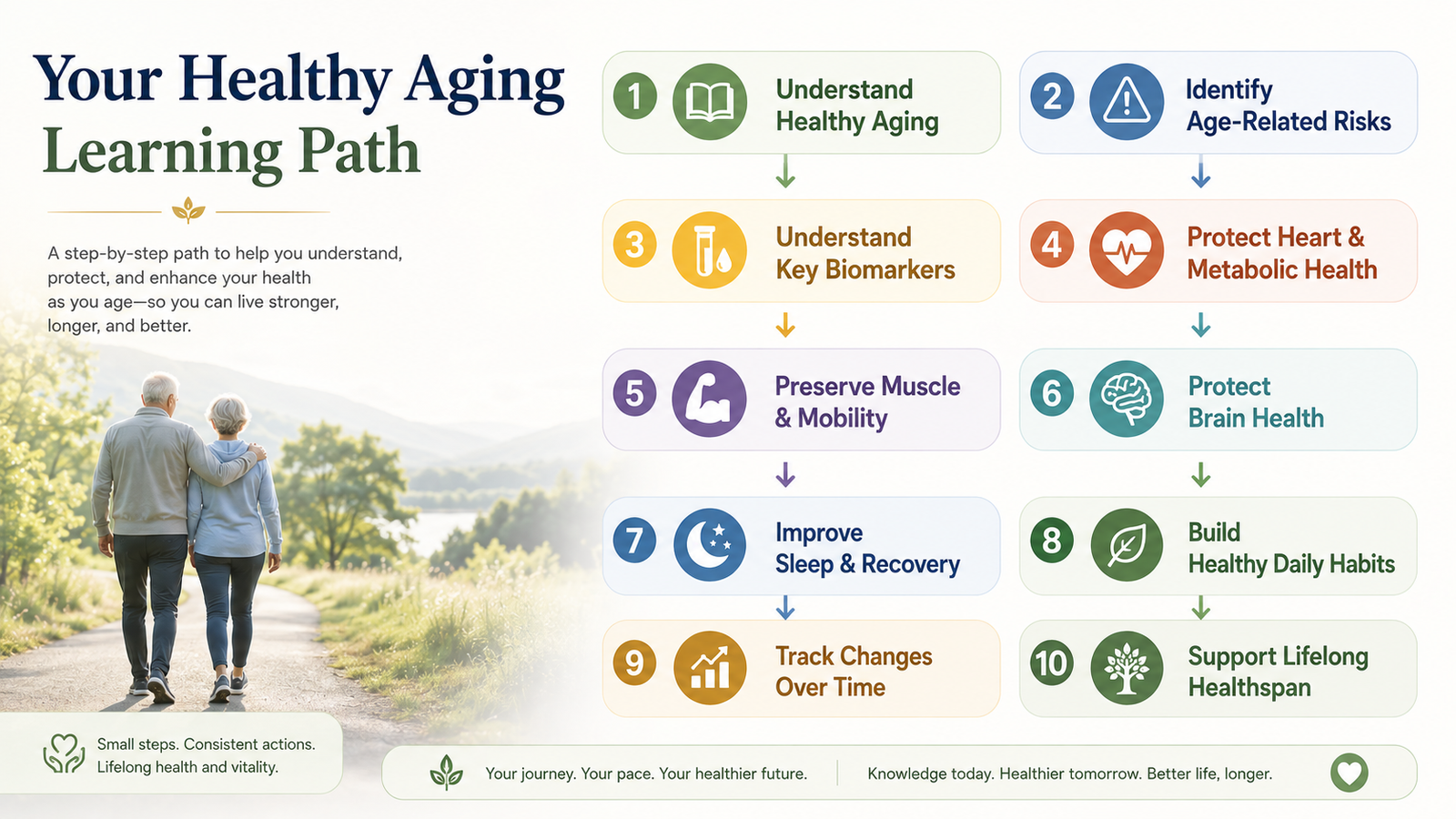 Your Healthy Aging Learning Path

A step-by-step path to help you understand, protect, and enhance your health as you age—so you can live stronger, longer, and better.

1 Understand Healthy Aging

2 Identify Age-Related Risks

3 Understand Key Biomarkers

4 Protect Heart & Metabolic Health

5 Preserve Muscle & Mobility

6 Protect Brain Health

7 Improve Sleep & Recovery

8 Build Healthy Daily Habits

9 Track Changes Over Time

10 Support Lifelong Healthspan

Small steps. Consistent actions. Lifelong health and vitality.

Your journey. Your pace. Your healthier future.

Knowledge today. Healthier tomorrow. Better life, longer.